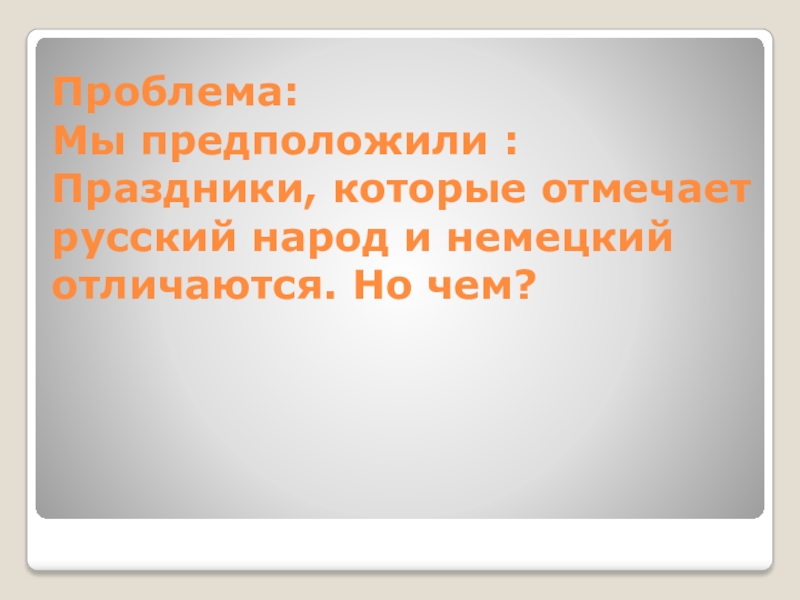 Проблема:
Мы предположили :
Праздники, которые отмечает русский народ и немецкий отличаются. Но чем?